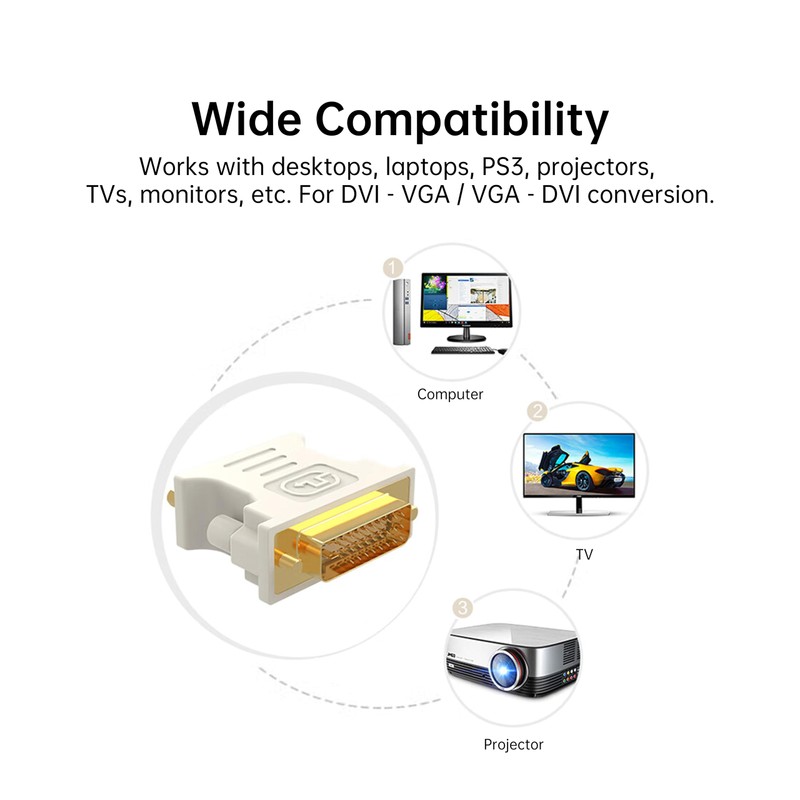 Wide Compatibility

Works with desktops, laptops, PS3, projectors, TVs, monitors, etc. For DVI - VGA / VGA - DVI conversion.

1

Computer

2

TV

3

Projector